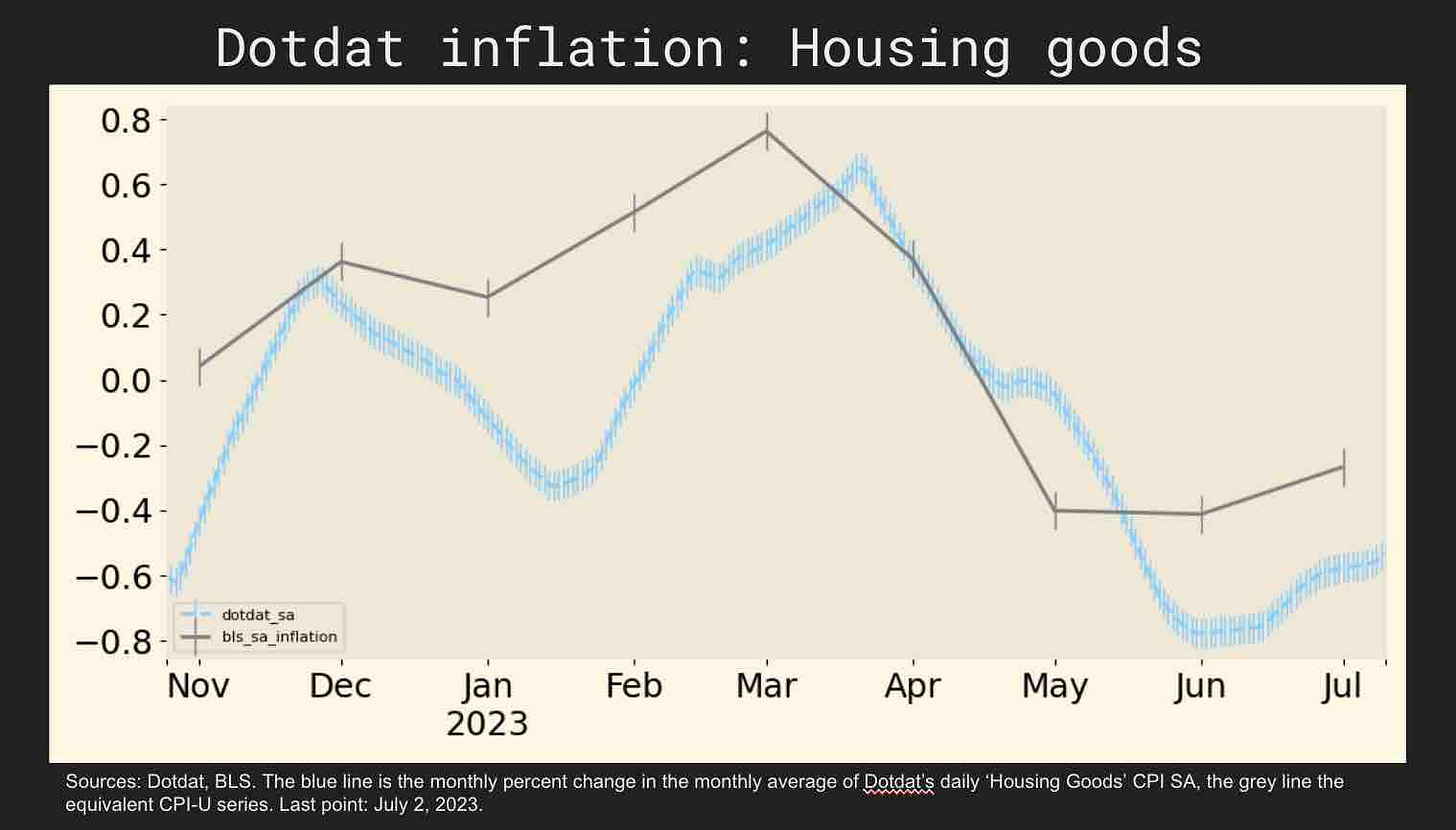 Dotdat inflation: Housing goods

0.8
0.6
0.4
0.2
0.0
−0.2
−0.4
−0.6
−0.8

dotdat_sa
bls_sa_inflation

Nov
Dec
Jan
2023
Feb
Mar
Apr
May
Jun
Jul

Sources: Dotdat, BLS. The blue line is the monthly percent change in the monthly average of Dotdat's daily 'Housing Goods' CPI SA, the grey line the equivalent CPI-U series. Last point: July 2, 2023.